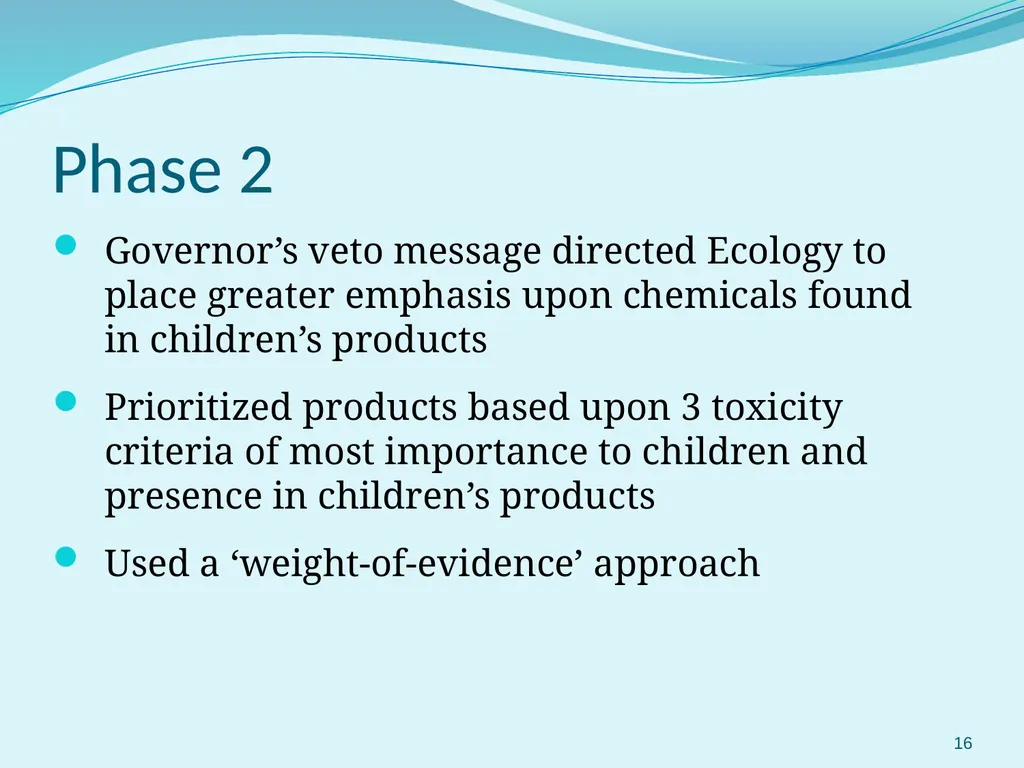 Phase 2

- Governor’s veto message directed Ecology to place greater emphasis upon chemicals found in children’s products
- Prioritized products based upon 3 toxicity criteria of most importance to children and presence in children’s products
- Used a ‘weight-of-evidence’ approach

16